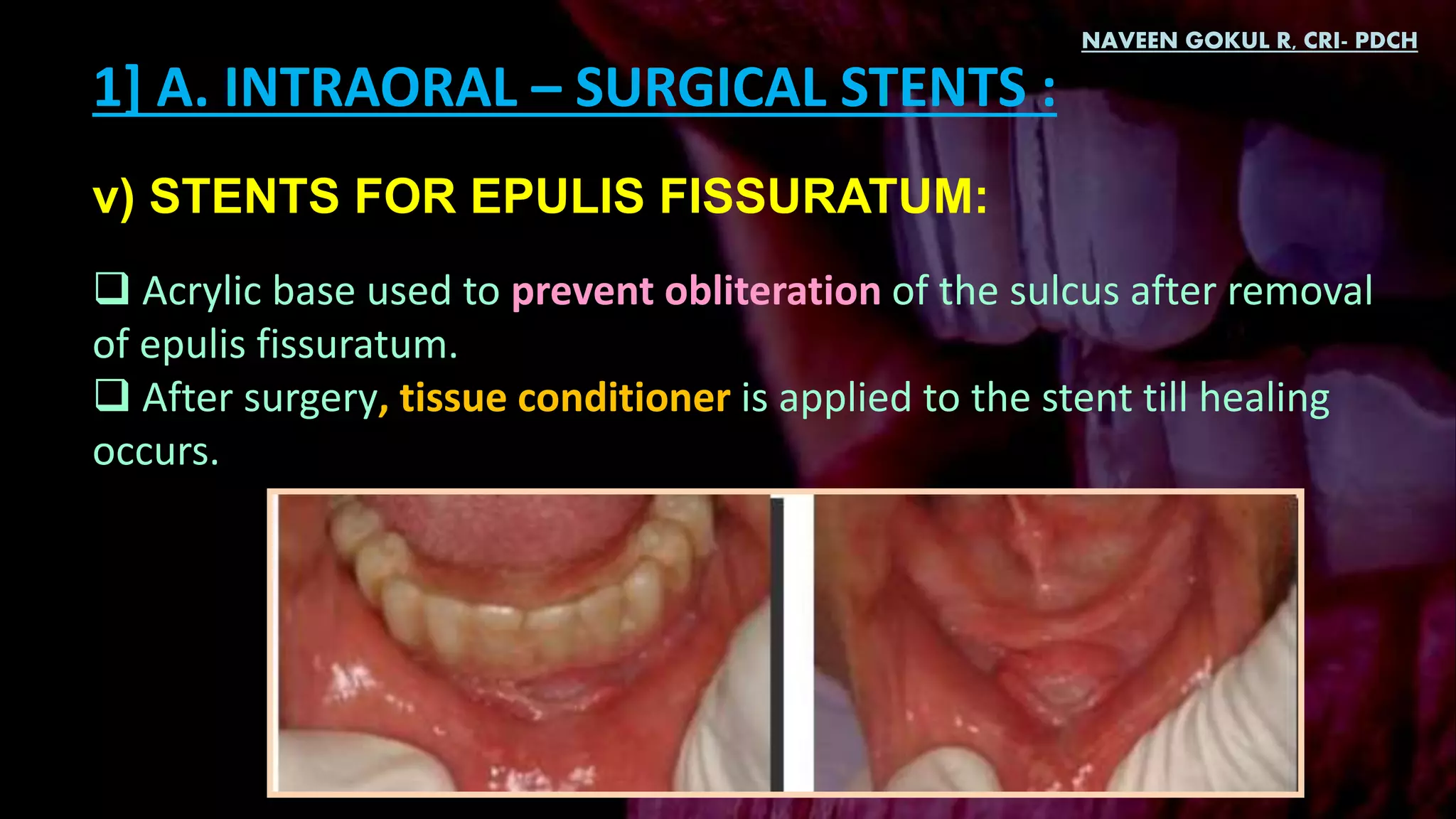 NAVEEN GOKUL R, CRI- PDCH

1] A. INTRAORAL – SURGICAL STENTS :

v) STENTS FOR EPULIS FISSURATUM:

❑ Acrylic base used to prevent obliteration of the sulcus after removal of epulis fissuratum.

❑ After surgery, tissue conditioner is applied to the stent till healing occurs.